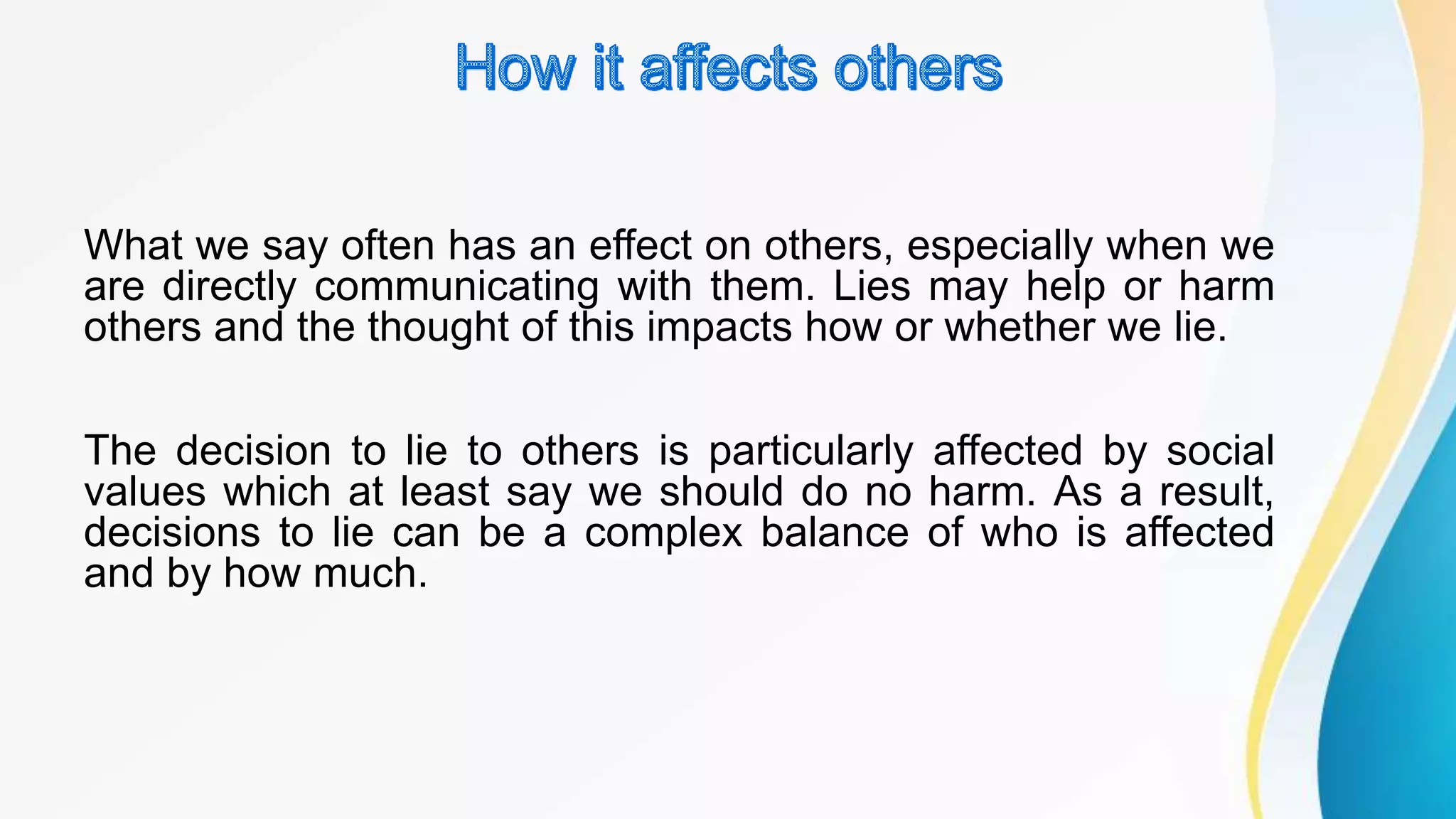 How it affects others

What we say often has an effect on others, especially when we are directly communicating with them. Lies may help or harm others and the thought of this impacts how or whether we lie.

The decision to lie to others is particularly affected by social values which at least say we should do no harm. As a result, decisions to lie can be a complex balance of who is affected and by how much.